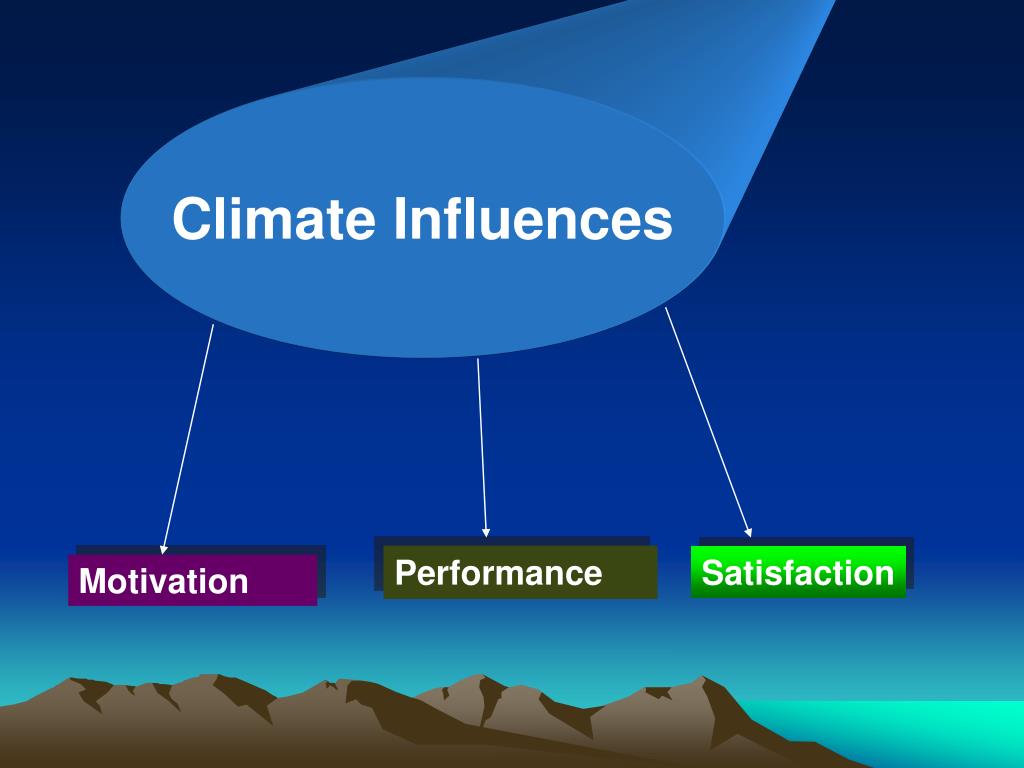 Climate Influences

Motivation

Performance

Satisfaction